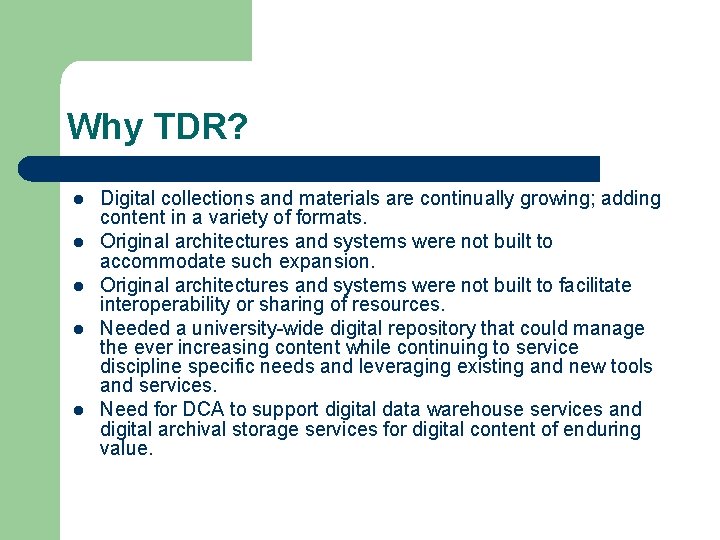 Why TDR?

- Digital collections and materials are continually growing; adding content in a variety of formats.
- Original architectures and systems were not built to accommodate such expansion.
- Original architectures and systems were not built to facilitate interoperability or sharing of resources.
- Needed a university-wide digital repository that could manage the ever increasing content while continuing to service discipline specific needs and leveraging existing and new tools and services.
- Need for DCA to support digital data warehouse services and digital archival storage services for digital content of enduring value.